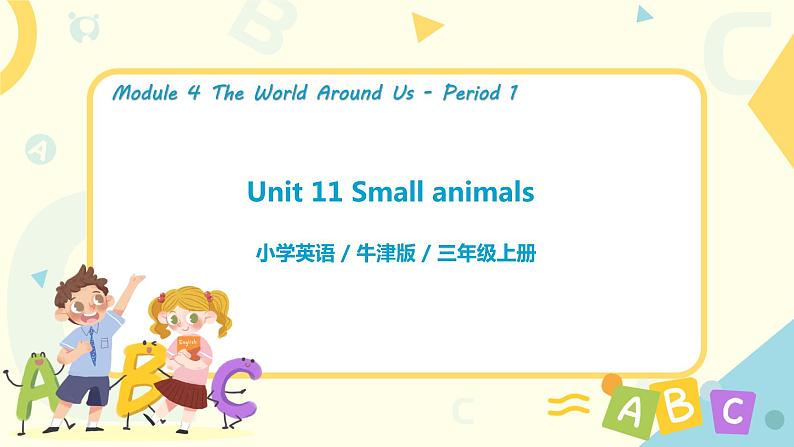 Module 4 The World Around Us - Period 1

Unit 11 Small animals

小学英语 / 牛津版 / 三年级上册

English

A B C

A B C